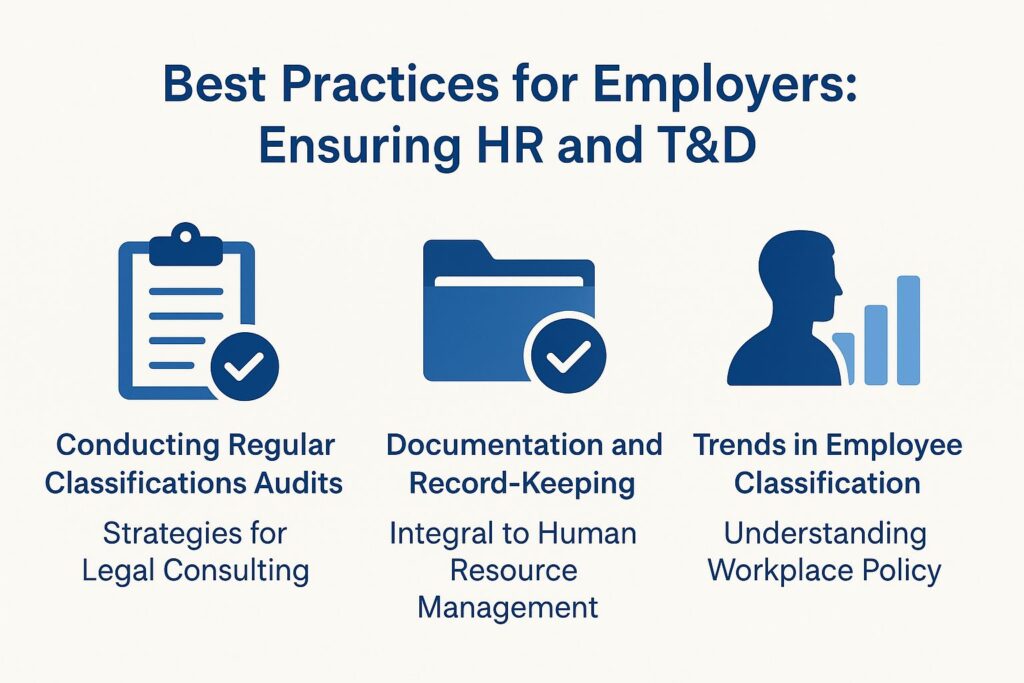 Best Practices for Employers: Ensuring HR and T&D

Conducting Regular Classifications Audits

Strategies for Legal Consulting

Documentation and Record-Keeping

Integral to Human Resource Management

Trends in Employee Classification

Understanding Workplace Policy